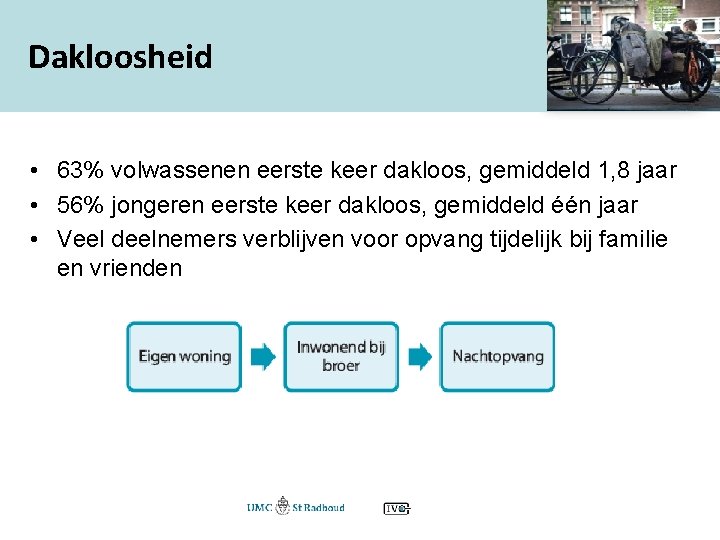 Dakloosheid

• 63% volwassenen eerste keer dakloos, gemiddeld 1,8 jaar
• 56% jongeren eerste keer dakloos, gemiddeld één jaar
• Veel deelnemers verblijven voor opvang tijdelijk bij familie en vrienden

Eigen woning

Inwonend bij broer

Nachtopvang

UMC St Radboud

IVO